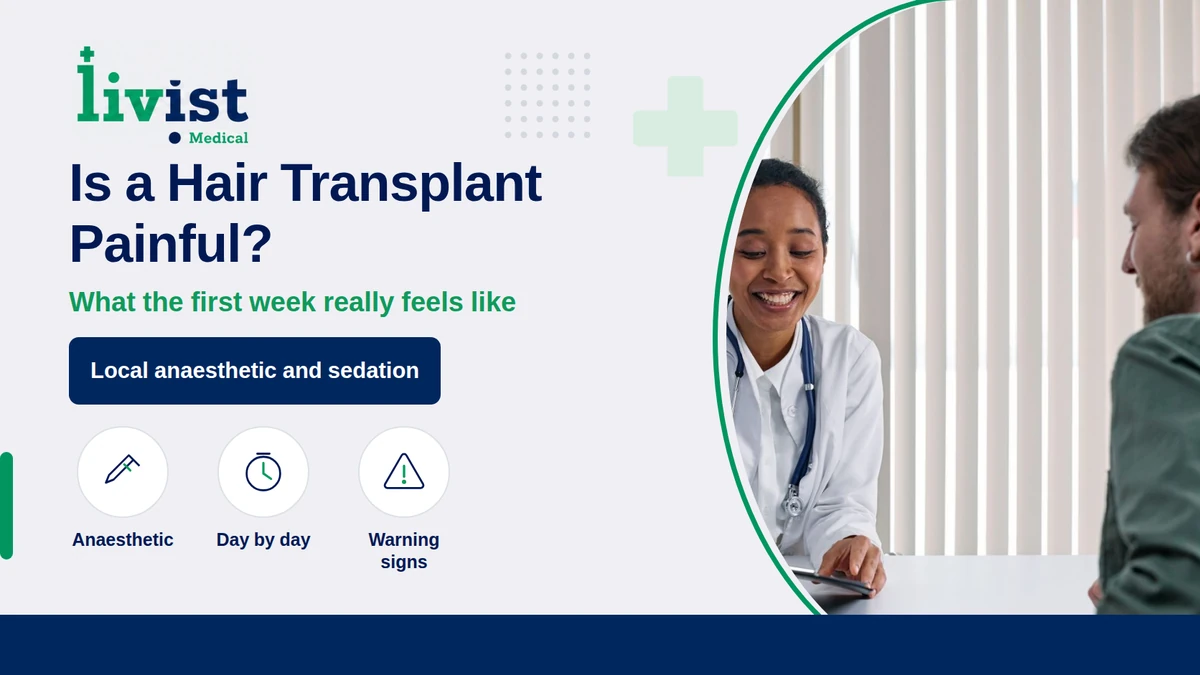 livist
Medical

Is a Hair Transplant Painful?

What the first week really feels like

Local anaesthetic and sedation

Anaesthetic

Day by day

Warning signs